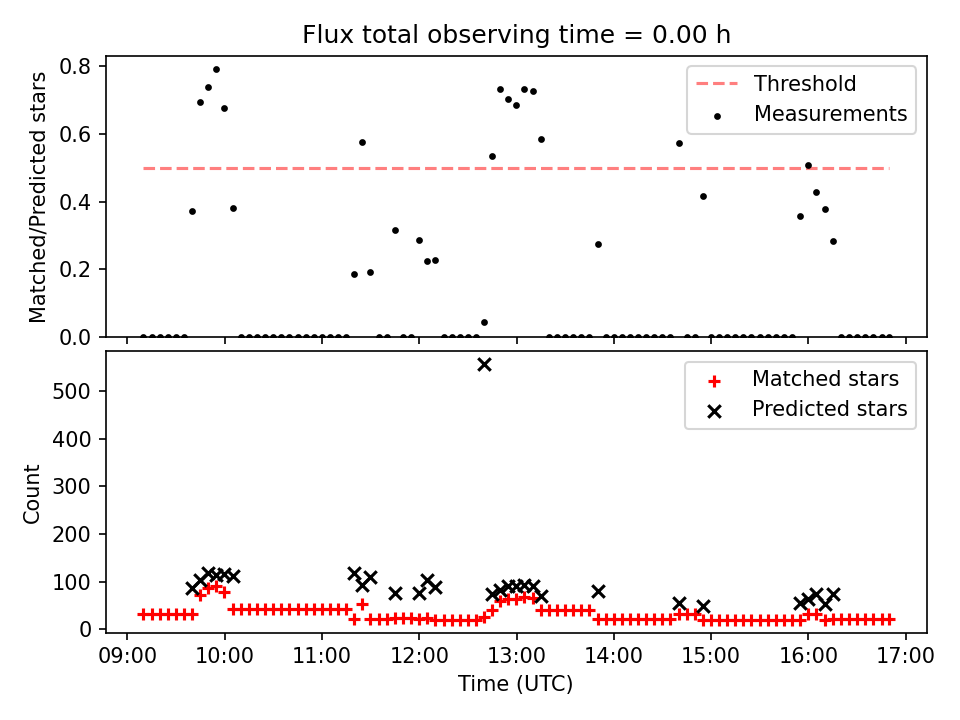 Flux total observing time = 0.00 h

Matched/Predicted stars

0.8
0.6
0.4
0.2
0.0

Threshold
Measurements

Count

500
400
300
200
100
0

Matched stars
Predicted stars

09:00 10:00 11:00 12:00 13:00 14:00 15:00 16:00 17:00

Time (UTC)